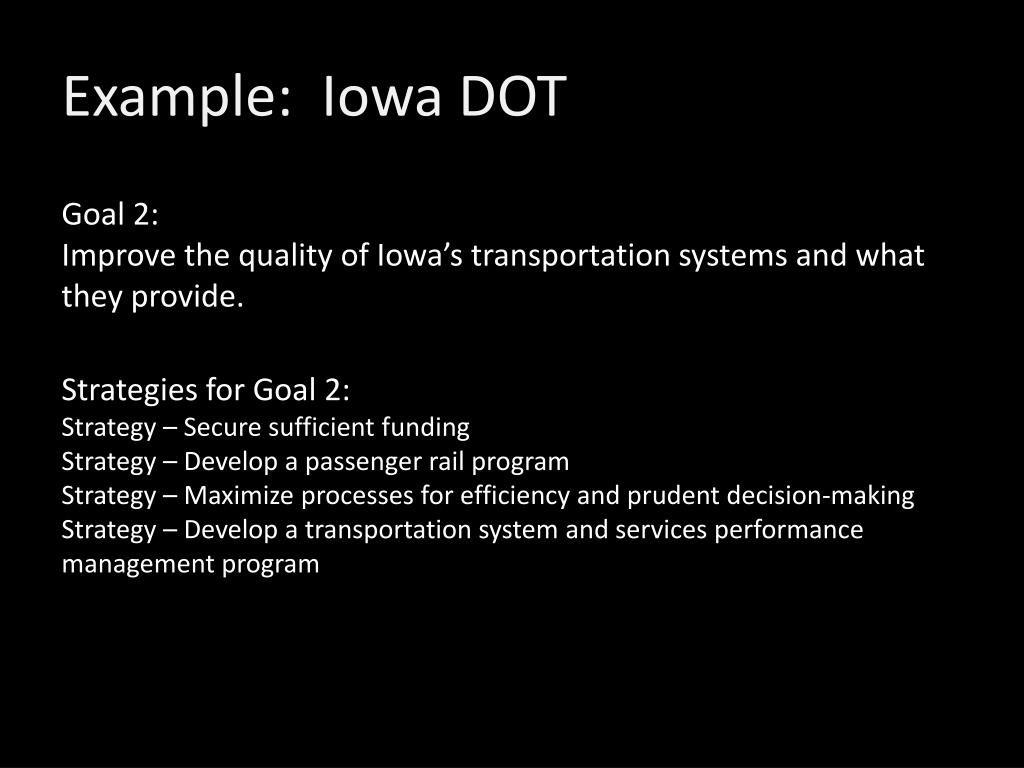 Example:  Iowa DOT

Goal 2:
Improve the quality of Iowa's transportation systems and what they provide.

Strategies for Goal 2:
Strategy – Secure sufficient funding
Strategy – Develop a passenger rail program
Strategy – Maximize processes for efficiency and prudent decision-making
Strategy – Develop a transportation system and services performance management program